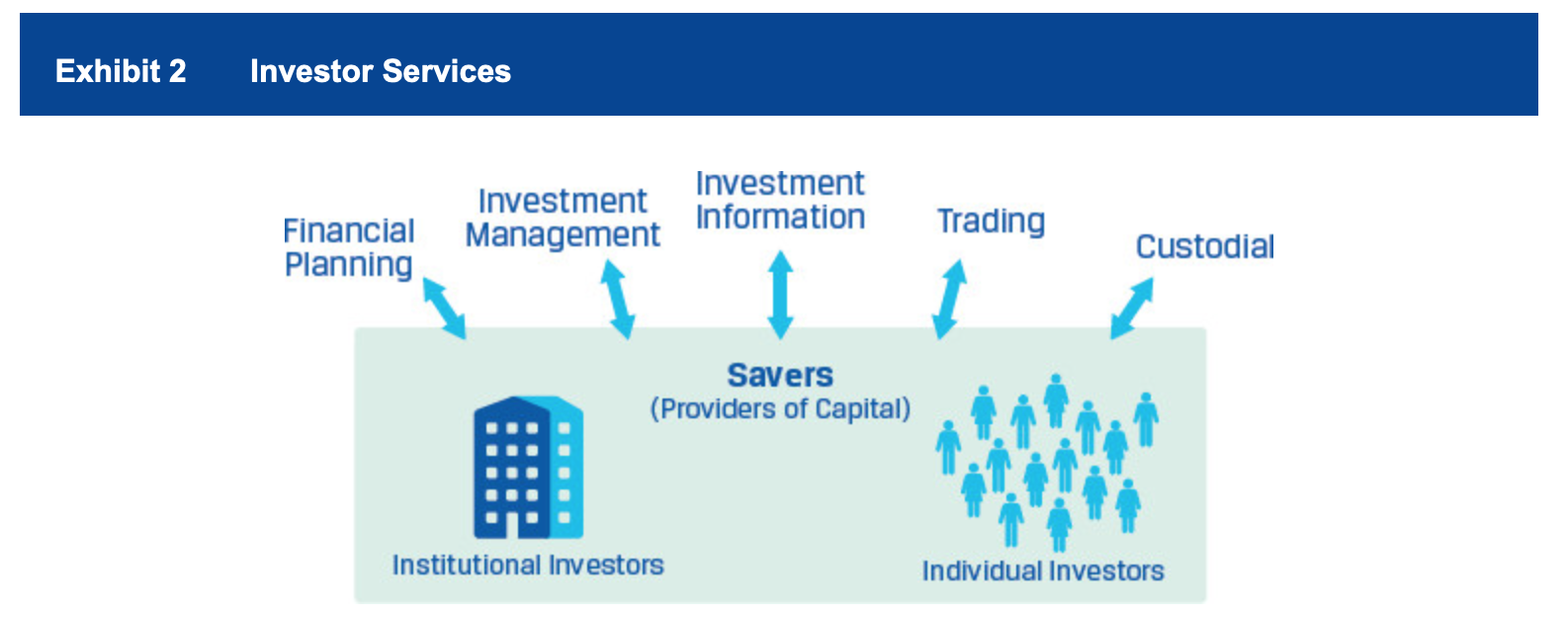 Exhibit 2 Investor Services

Financial Planning

Investment Management

Investment Information

Trading

Custodial

Savers
(Providers of Capital)

Institutional Investors

Individual Investors